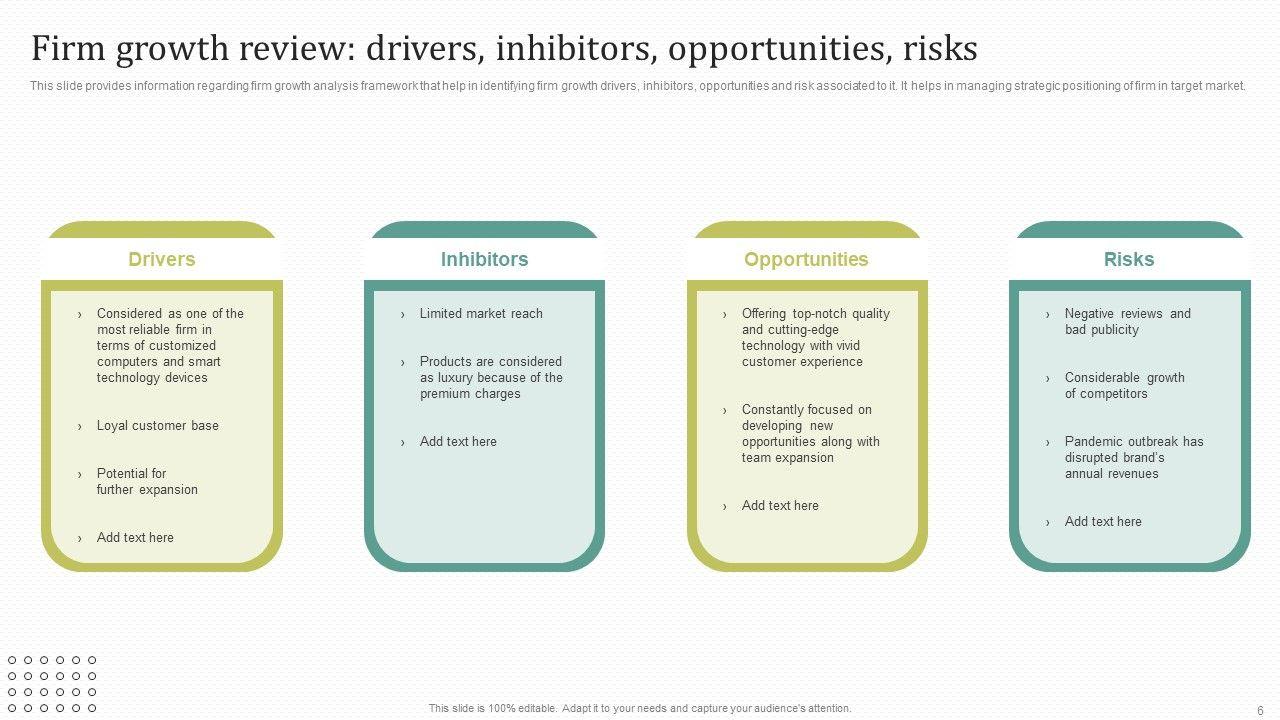 Firm growth review: drivers, inhibitors, opportunities, risks

This slide provides information regarding firm growth analysis framework that help in identifying firm growth drivers, inhibitors, opportunities and risk associated to it. It helps in managing strategic positioning of firm in target market.

Drivers

› Considered as one of the most reliable firm in terms of customized computers and smart technology devices

› Loyal customer base

› Potential for further expansion

› Add text here

Inhibitors

› Limited market reach

› Products are considered as luxury because of the premium charges

› Add text here

Opportunities

› Offering top-notch quality and cutting-edge technology with vivid customer experience

› Constantly focused on developing new opportunities along with team expansion

› Add text here

Risks

› Negative reviews and bad publicity

› Considerable growth of competitors

› Pandemic outbreak has disrupted brand's annual revenues

› Add text here

This slide is 100% editable. Adapt it to your needs and capture your audience's attention.

6